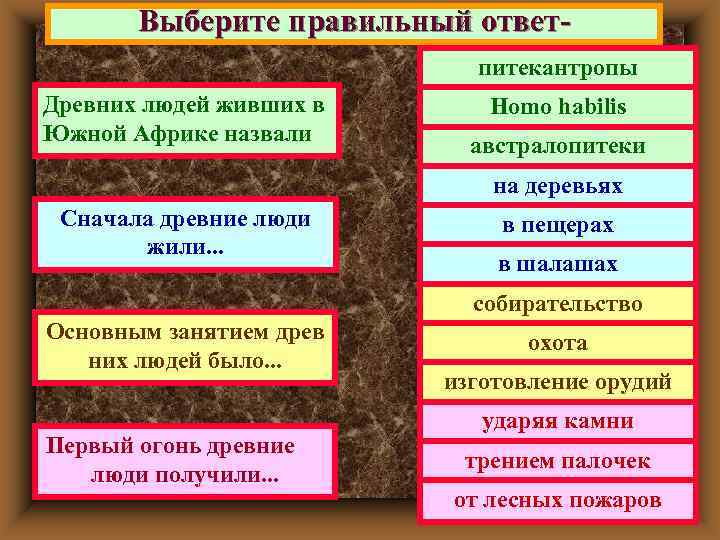 Выберите правильный ответ-

Древних людей живших в Южной Африке назвали

Сначала древние люди жили...

Основным занятием древ них людей было...

Первый огонь древние люди получили...

питекантропы

Homo habilis

австралопитеки

на деревьях

в пещерах

в шалашах

собирательство

охота

изготовление орудий

ударяя камни

трением палочек

от лесных пожаров